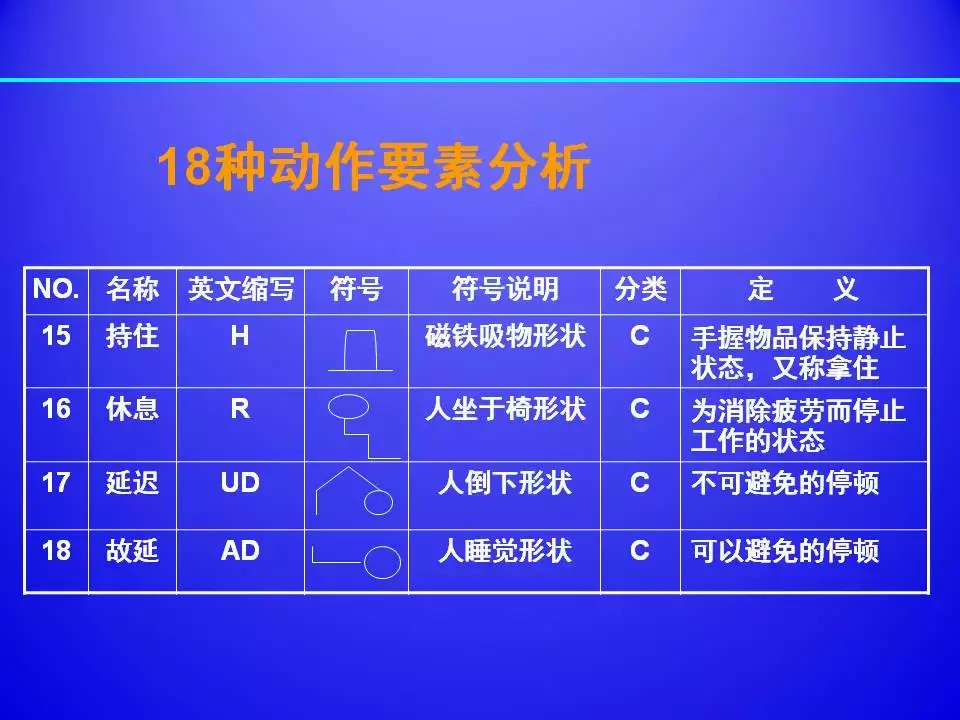 18种动作要素分析

| NO. | 名称 | 英文缩写 | 符号 | 符号说明 | 分类 | 定　　义 |
|---|---|---|---|---|---|---|
| 15 | 持住 | H | | 磁铁吸物形状 | C | 手握物品保持静止状态，又称拿住 |
| 16 | 休息 | R | | 人坐于椅形状 | C | 为消除疲劳而停止工作的状态 |
| 17 | 延迟 | UD | | 人倒下形状 | C | 不可避免的停顿 |
| 18 | 故延 | AD | | 人睡觉形状 | C | 可以避免的停顿 |